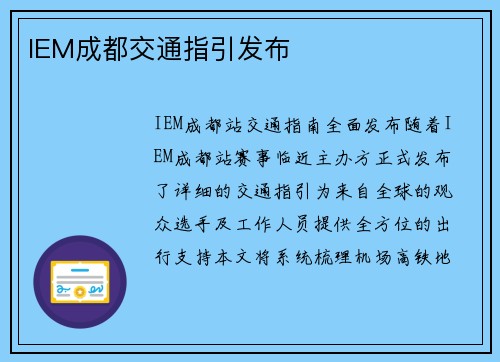 IEM成都交通指引发布

IEM成都站交通指南全面发布随着IEM成都站赛事临近主办方正式发布了详细的交通指引为来自全球的观众选手及工作人员提供全方位的出行支持本文将系统梳理机场高铁地